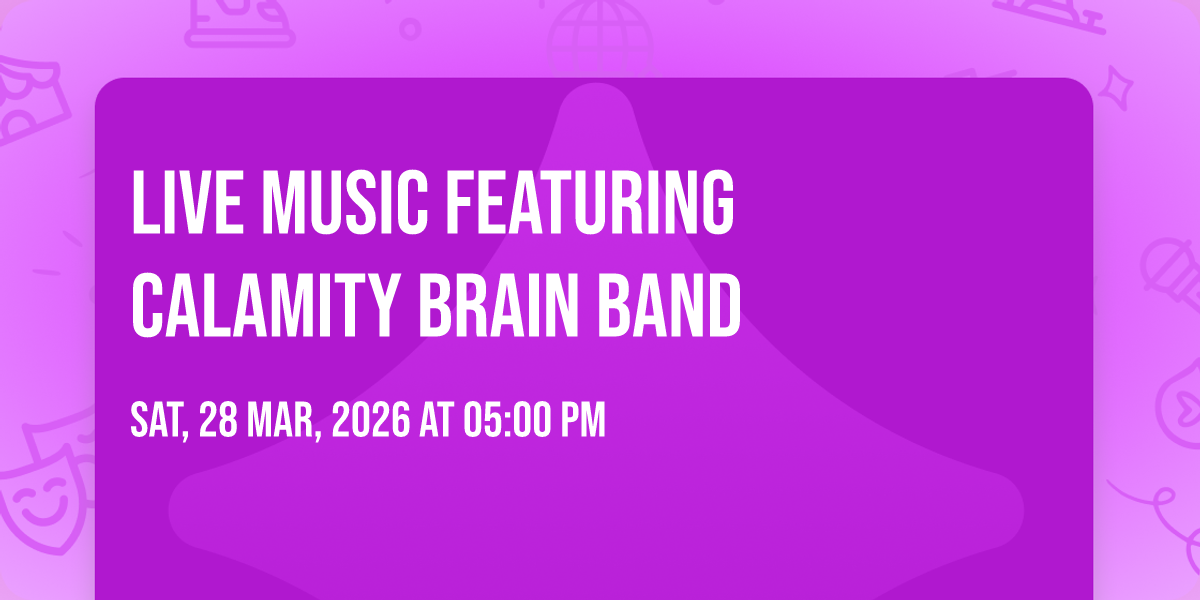 LIVE MUSIC FEATURING CALAMITY BRAIN BAND

SAT, 28 MAR, 2026 AT 05:00 PM